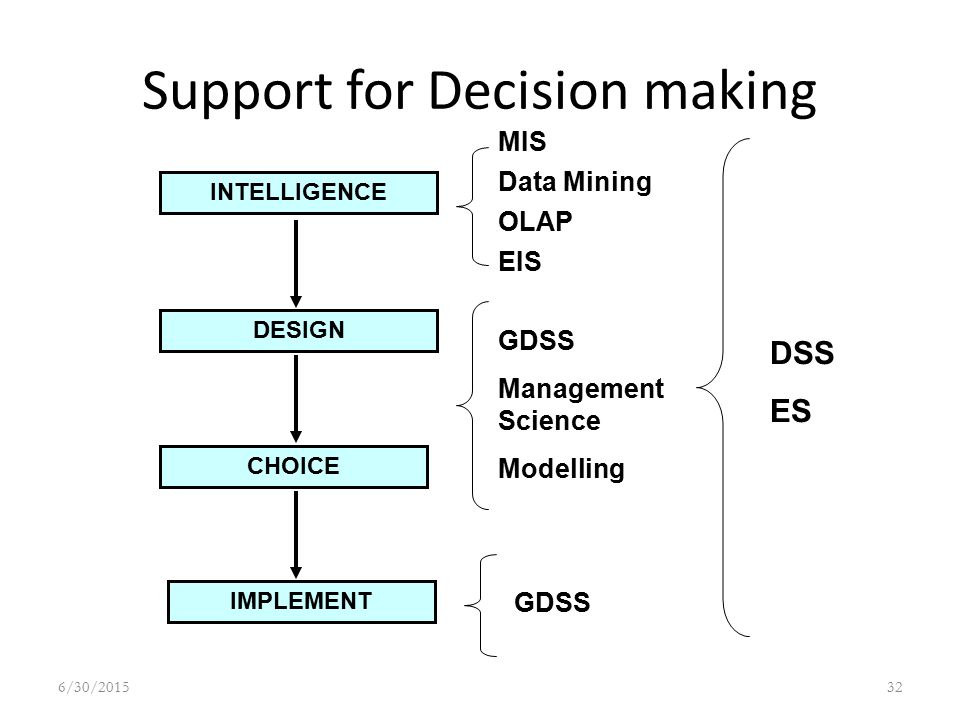 Support for Decision making

INTELLIGENCE

DESIGN

CHOICE

IMPLEMENT

MIS
Data Mining
OLAP
EIS

GDSS
Management Science
Modelling

GDSS

DSS
ES

6/30/2015

32